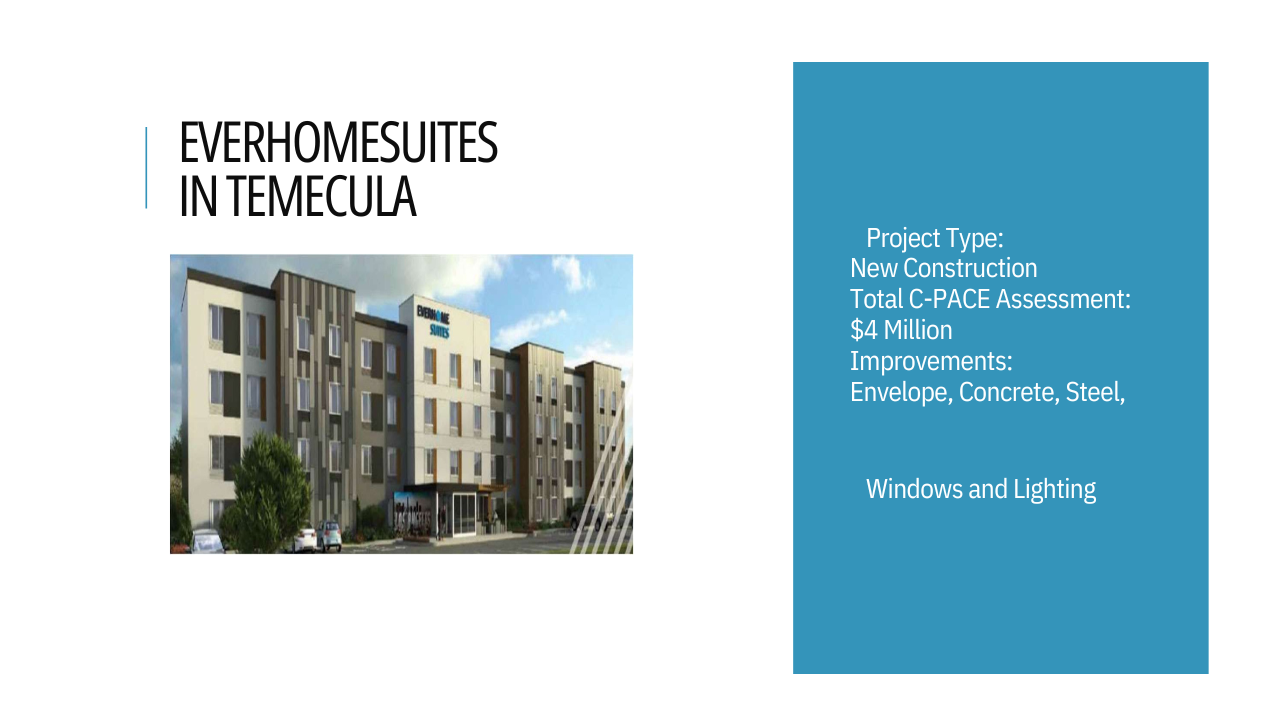 EVERHOMESUITES IN TEMECULA

EVERHOME SUITES

Project Type:
New Construction
Total C-PACE Assessment:
$4 Million
Improvements:
Envelope, Concrete, Steel,

Windows and Lighting